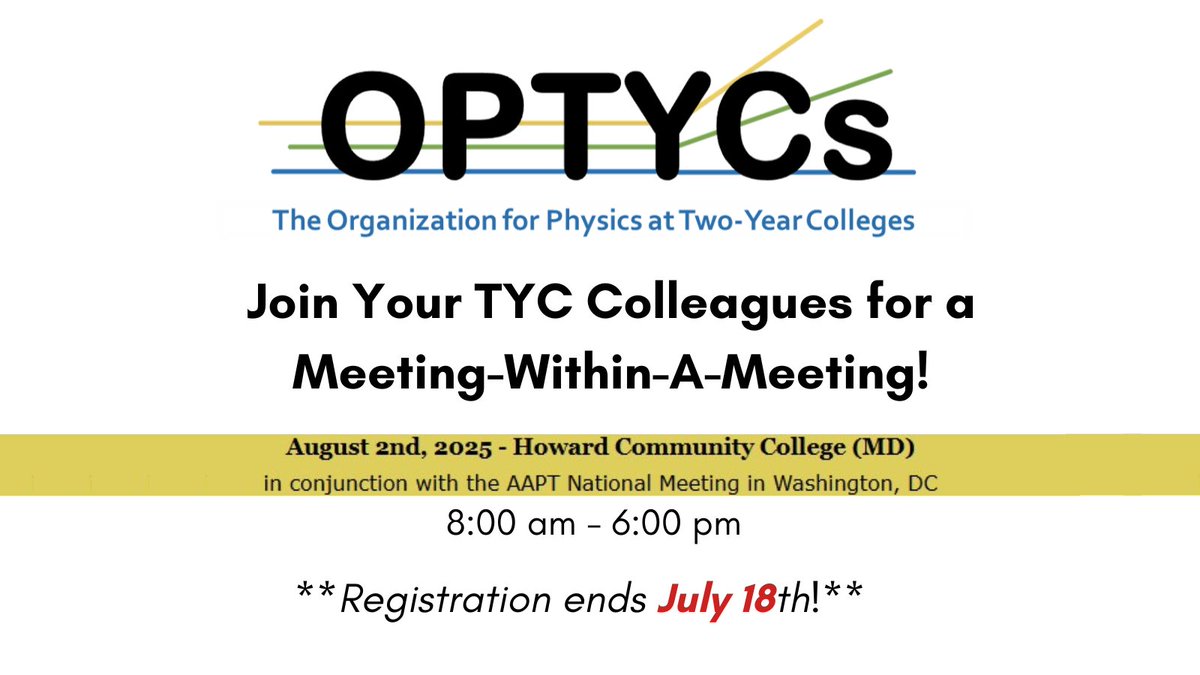 OPTYCs
The Organization for Physics at Two-Year Colleges

Join Your TYC Colleagues for a Meeting-Within-A-Meeting!

August 2nd, 2025 - Howard Community College (MD)
in conjunction with the AAPT National Meeting in Washington, DC

8:00 am - 6:00 pm

**Registration ends July 18th!**